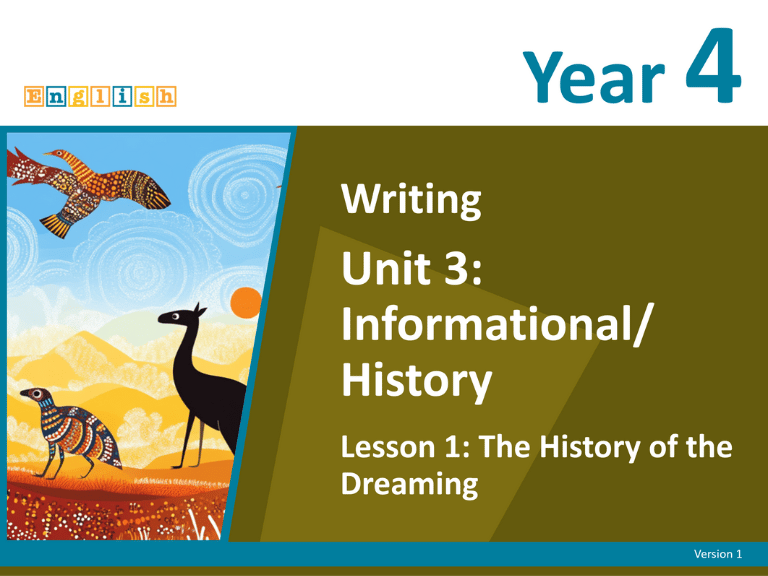 English

Year 4

Writing

Unit 3: Informational/ History

Lesson 1: The History of the Dreaming

Version 1